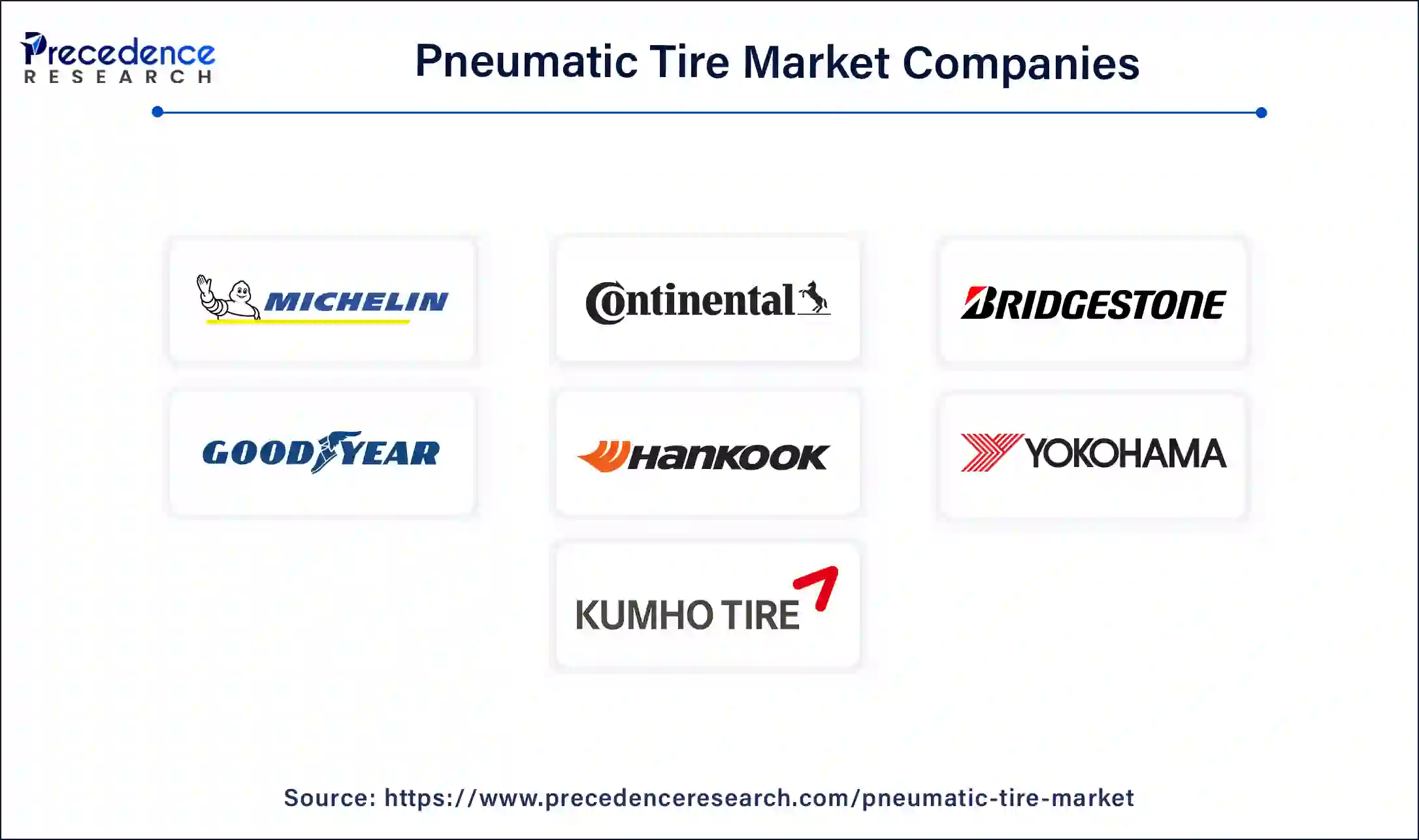 Precedence RESEARCH

Pneumatic Tire Market Companies

MICHELIN

Continental

BRIDGESTONE

GOODYEAR

Hankook

YOKOHAMA

KUMHO TIRE

Source: https://www.precedenceresearch.com/pneumatic-tire-market